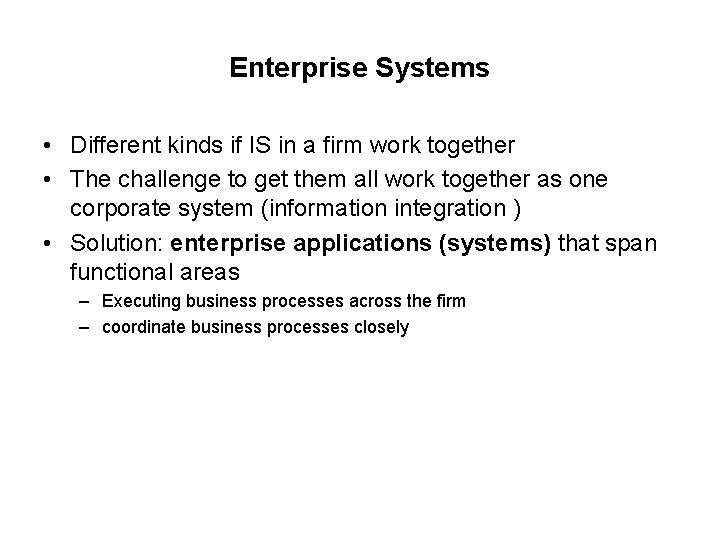 Enterprise Systems

• Different kinds if IS in a firm work together
• The challenge to get them all work together as one corporate system (information integration )
• Solution: enterprise applications (systems) that span functional areas
– Executing business processes across the firm
– coordinate business processes closely